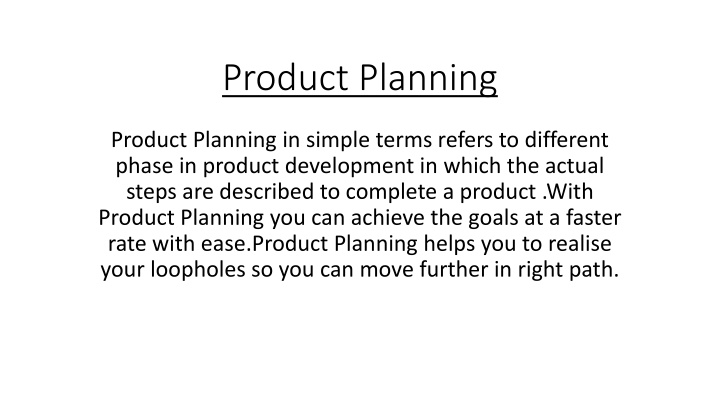 Product Planning

Product Planning in simple terms refers to different phase in product development in which the actual steps are described to complete a product .With Product Planning you can achieve the goals at a faster rate with ease.Product Planning helps you to realise your loopholes so you can move further in right path.